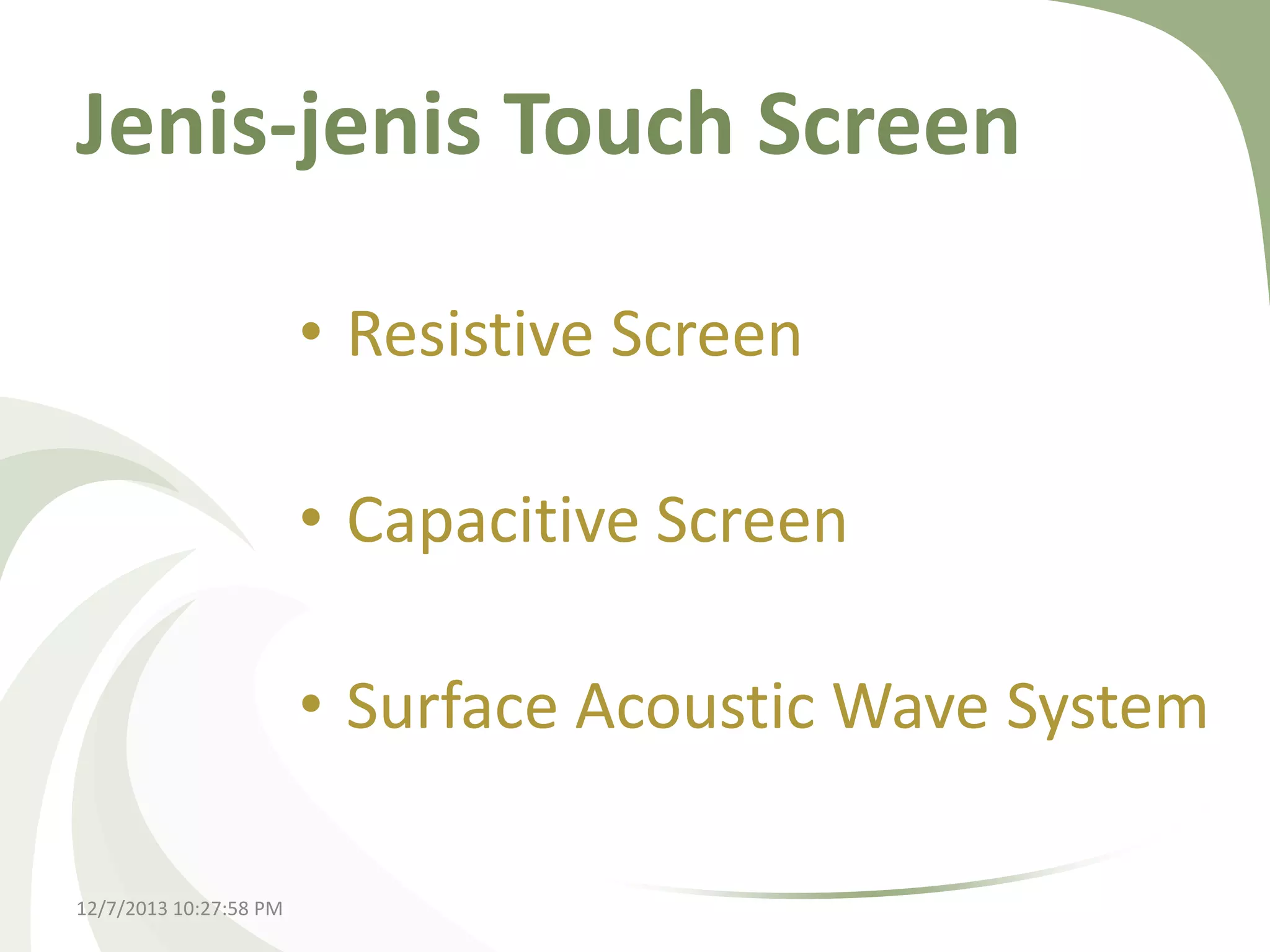 Jenis-jenis Touch Screen

• Resistive Screen

• Capacitive Screen

• Surface Acoustic Wave System

12/7/2013 10:27:58 PM